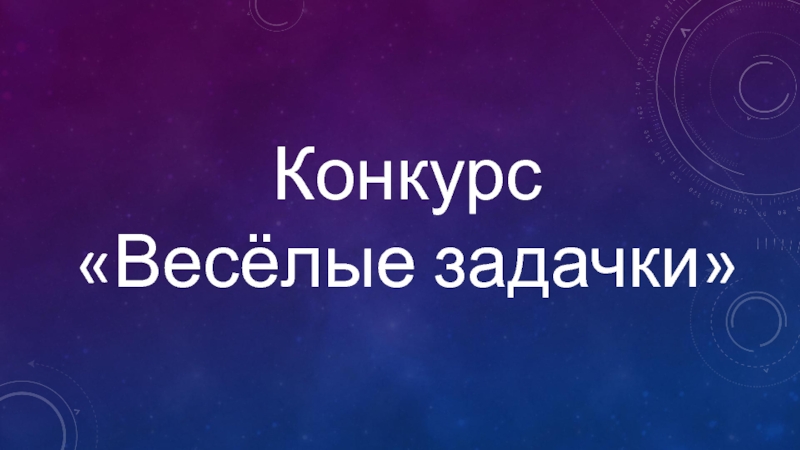 Конкурс
«Весёлые задачки»